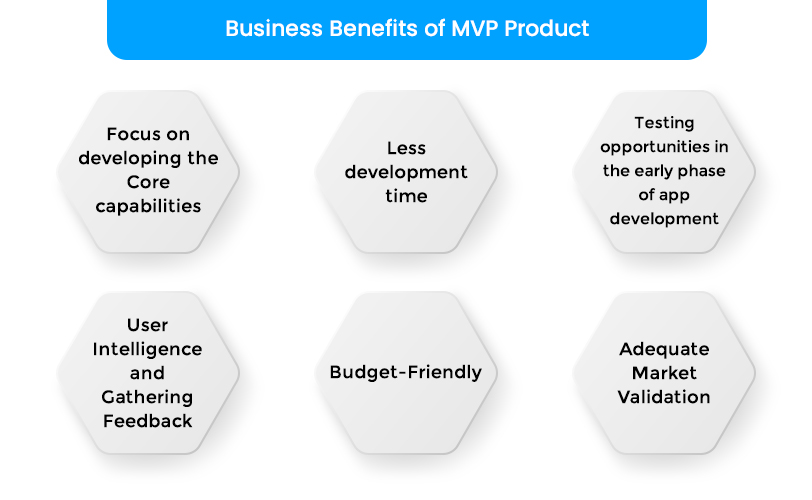 Business Benefits of MVP Product

Focus on developing the Core capabilities

Less development time

Testing opportunities in the early phase of app development

User Intelligence and Gathering Feedback

Budget-Friendly

Adequate Market Validation